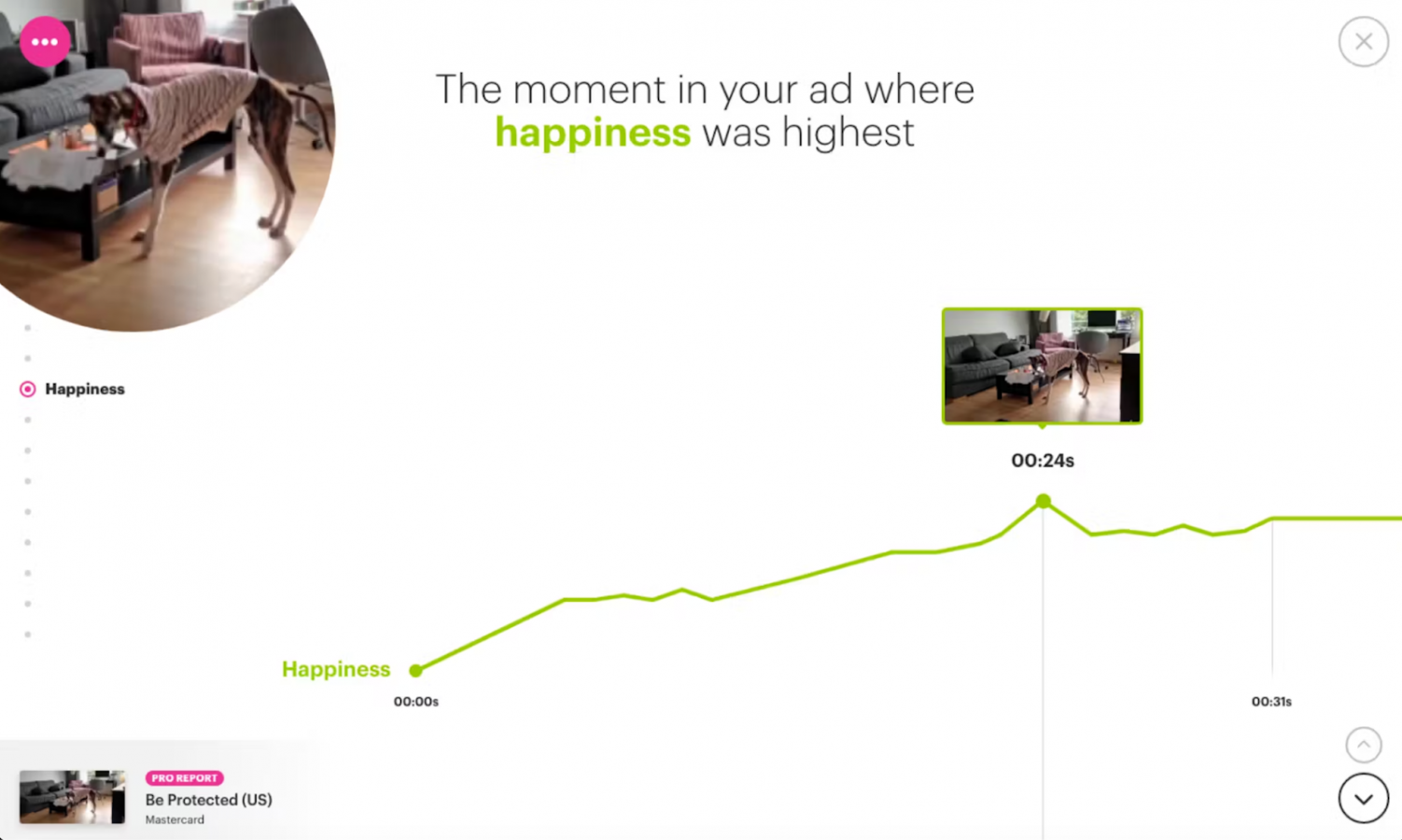 The moment in your ad where happiness was highest

Happiness

00:24s

Happiness

00:00s

00:31s

PRO REPORT
Be Protected (US)
Mastercard